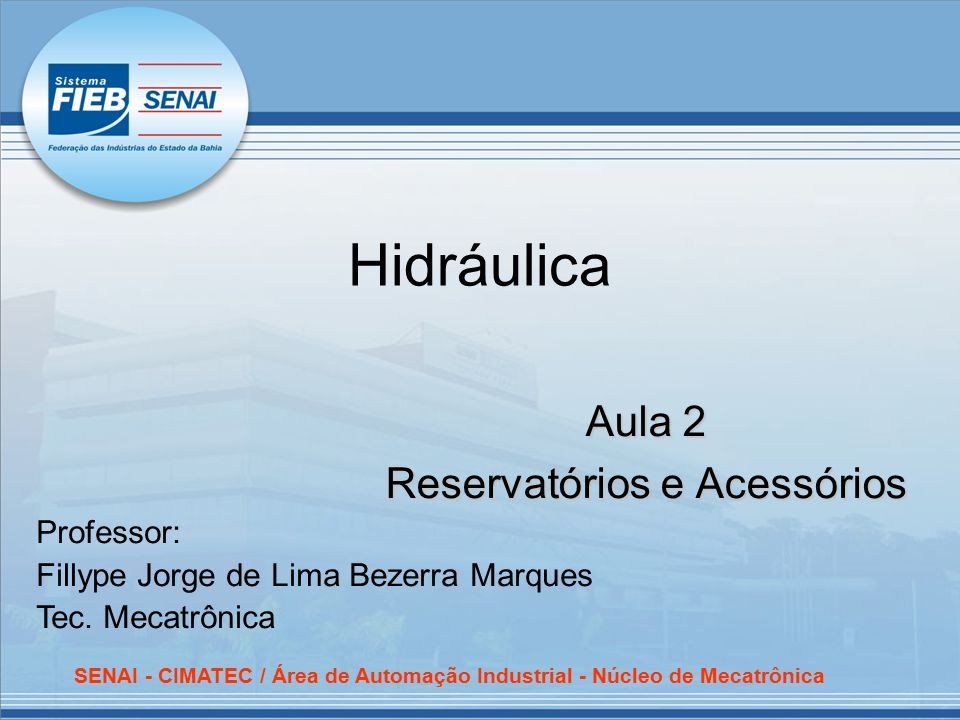 Sistema FIEB SENAI
Federação das Indústrias do Estado da Bahia

Hidráulica

Aula 2
Reservatórios e Acessórios

Professor:
Fillype Jorge de Lima Bezerra Marques
Tec. Mecatrônica

SENAI - CIMATEC / Área de Automação Industrial - Núcleo de Mecatrônica